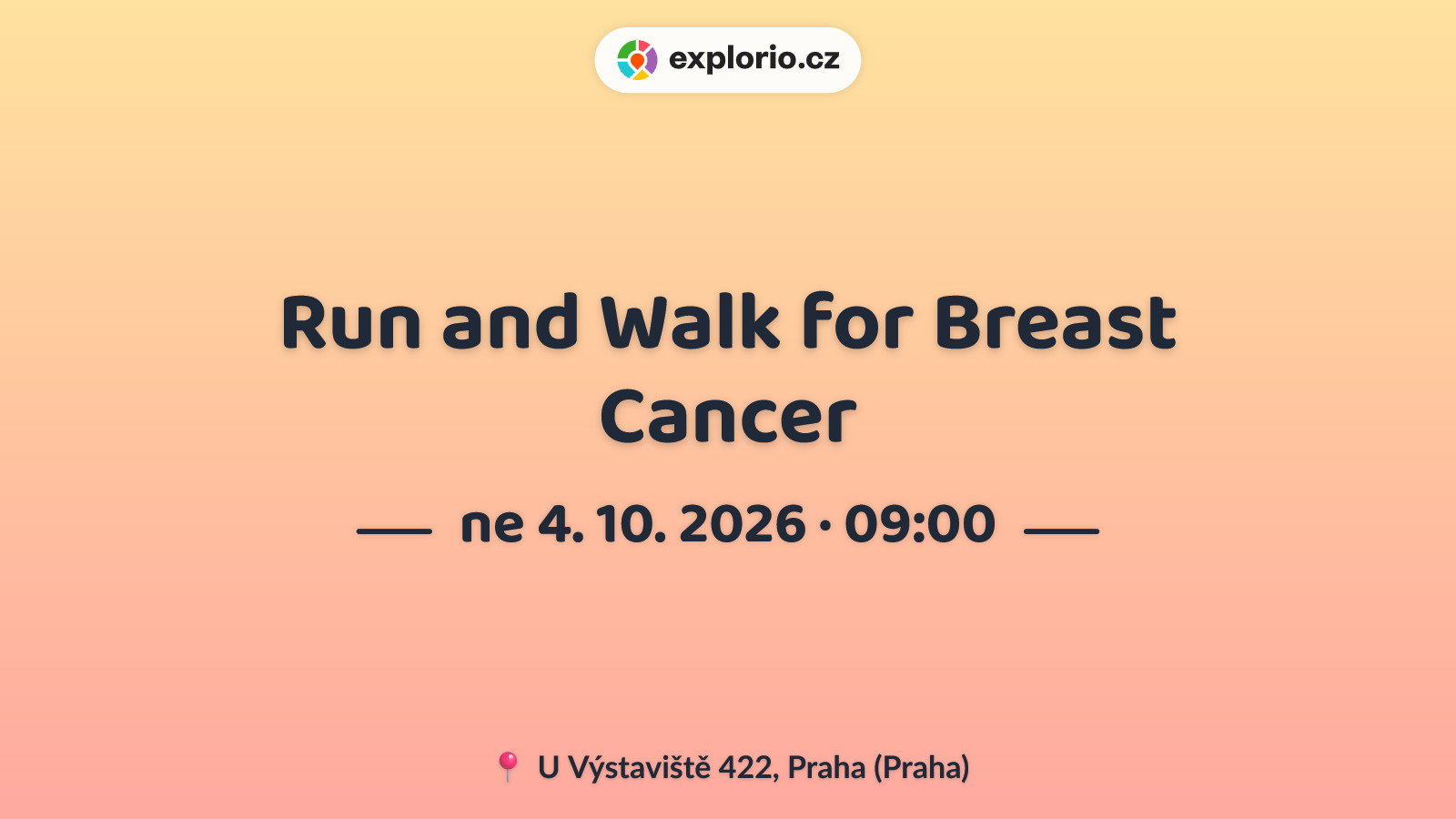 explorio.cz

Run and Walk for Breast Cancer

ne 4. 10. 2026 · 09:00

📍 U Výstaviště 422, Praha (Praha)